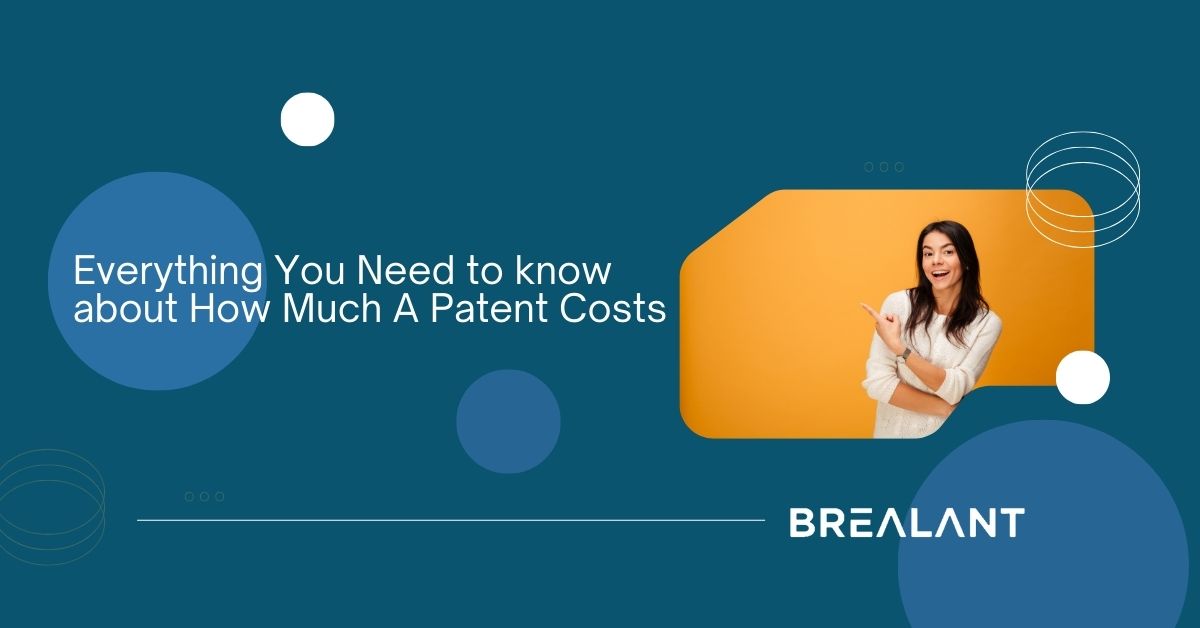 Everything You Need to know about How Much A Patent Costs

BREALANT